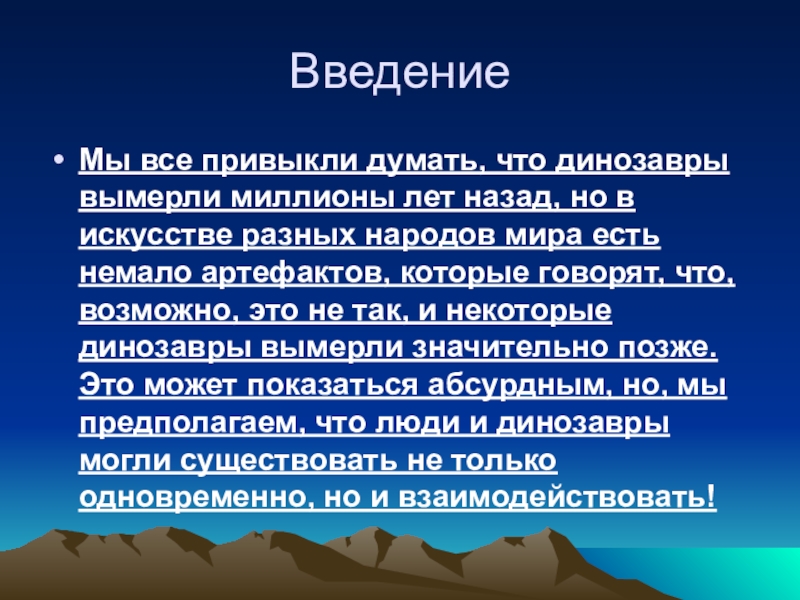 Введение

• Мы все привыкли думать, что динозавры вымерли миллионы лет назад, но в искусстве разных народов мира есть немало артефактов, которые говорят, что, возможно, это не так, и некоторые динозавры вымерли значительно позже. Это может показаться абсурдным, но, мы предполагаем, что люди и динозавры могли существовать не только одновременно, но и взаимодействовать!